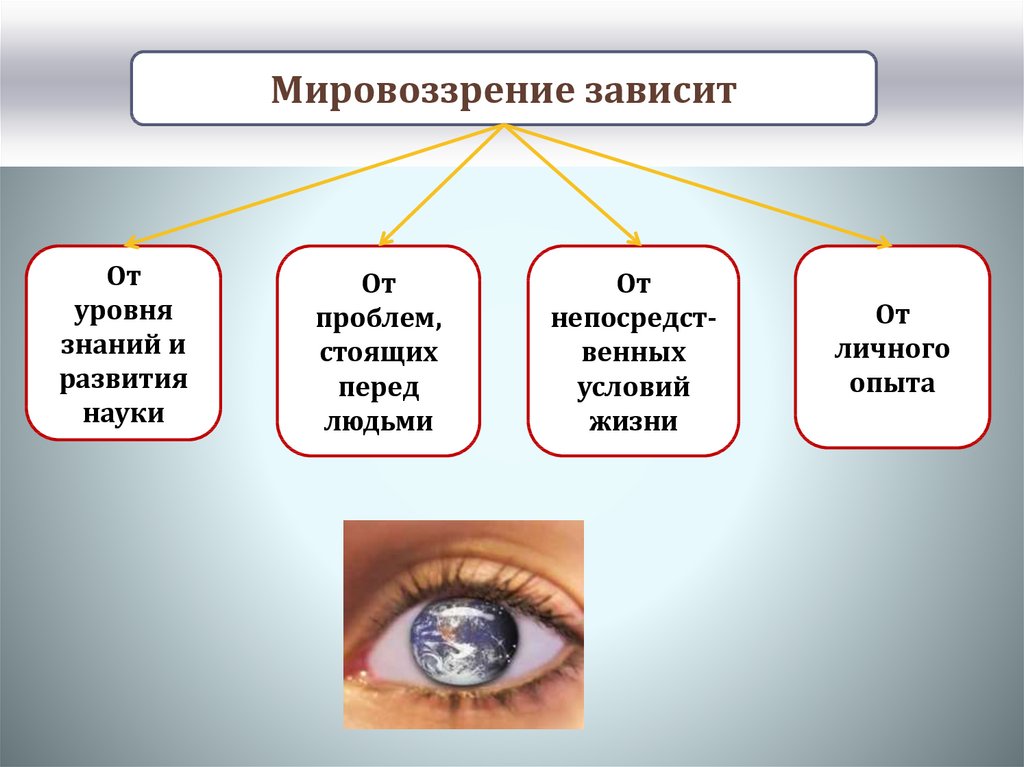 Мировоззрение зависит

От уровня знаний и развития науки

От проблем, стоящих перед людьми

От непосредственных условий жизни

От личного опыта